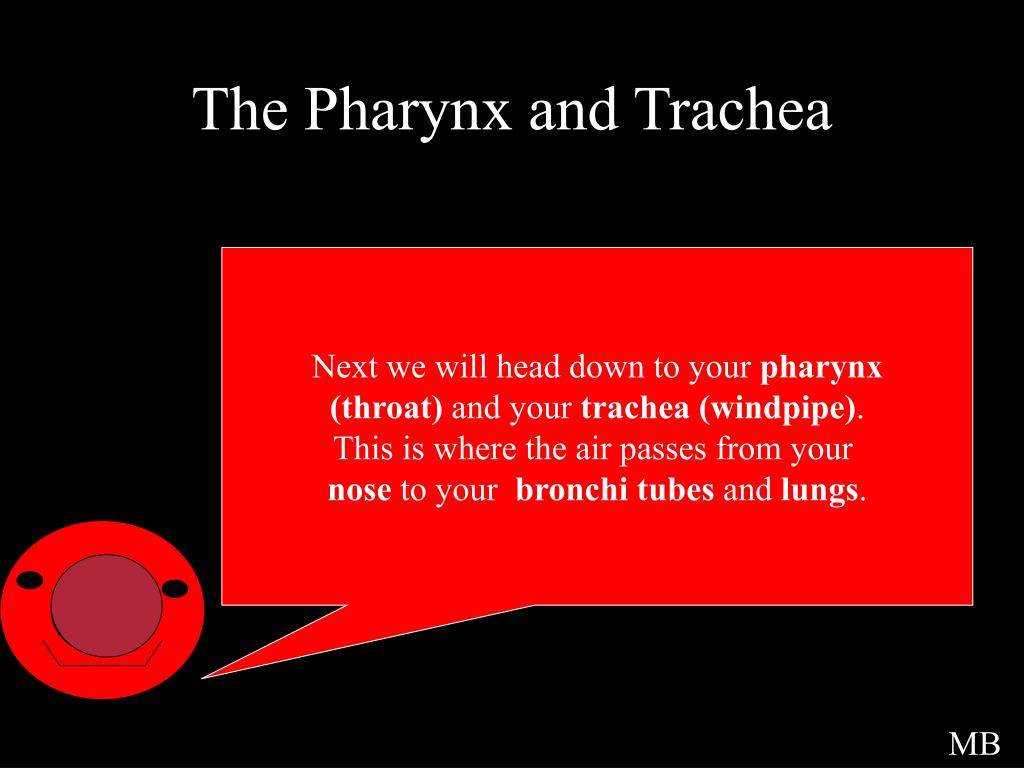 The Pharynx and Trachea

Next we will head down to your pharynx (throat) and your trachea (windpipe). This is where the air passes from your nose to your bronchi tubes and lungs.

MB